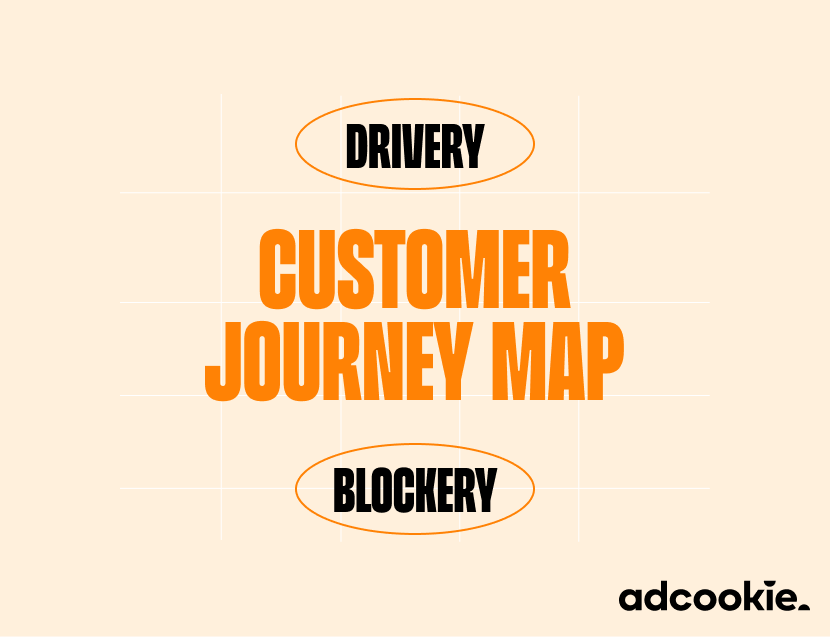 DRIVERY

CUSTOMER JOURNEY MAP

BLOCKERY

adcookie.